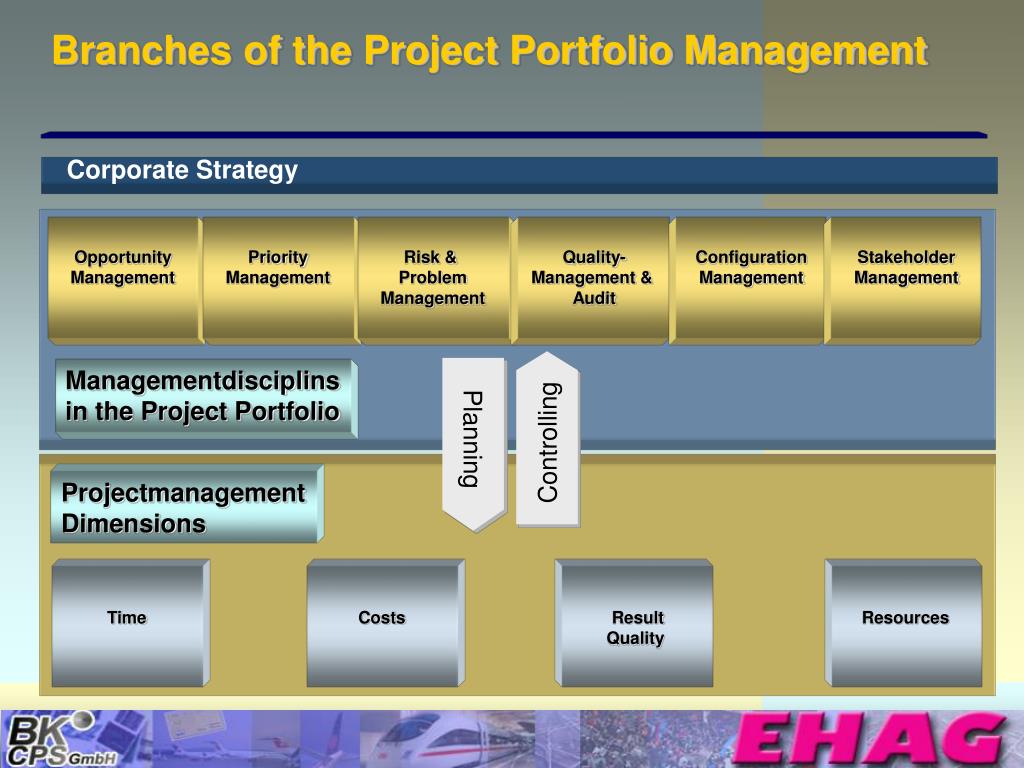 Branches of the Project Portfolio Management

Corporate Strategy

Opportunity Management

Priority Management

Risk & Problem Management

Quality-Management & Audit

Configuration Management

Stakeholder Management

Managementdisciplins in the Project Portfolio

Planning

Controlling

Projectmanagement Dimensions

Time

Costs

Result Quality

Resources

BK CPS GmbH

EHAG